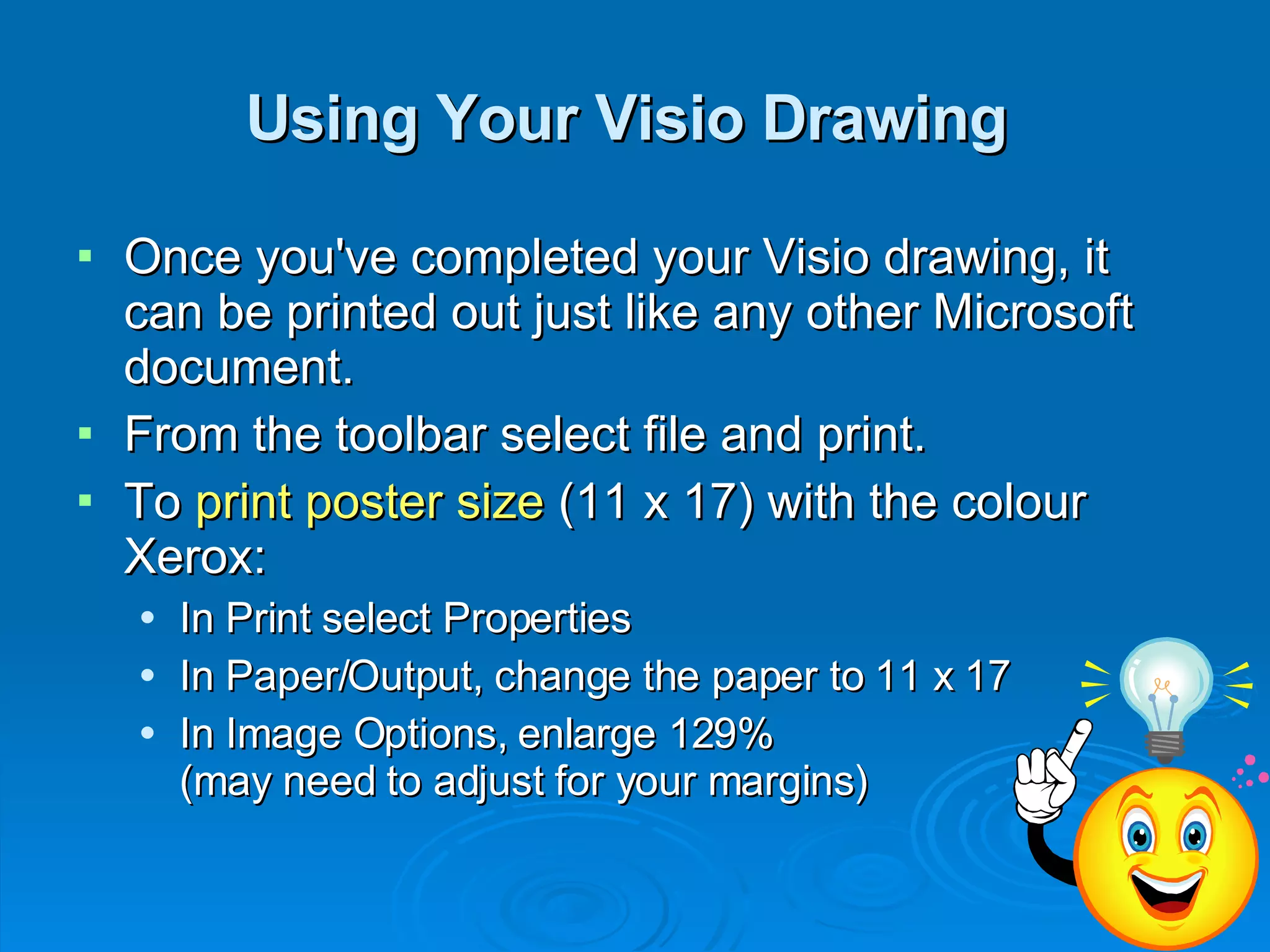 Using Your Visio Drawing

▪ Once you've completed your Visio drawing, it can be printed out just like any other Microsoft document.

▪ From the toolbar select file and print.

▪ To print poster size (11 x 17) with the colour Xerox:

• In Print select Properties

• In Paper/Output, change the paper to 11 x 17

• In Image Options, enlarge 129%
(may need to adjust for your margins)